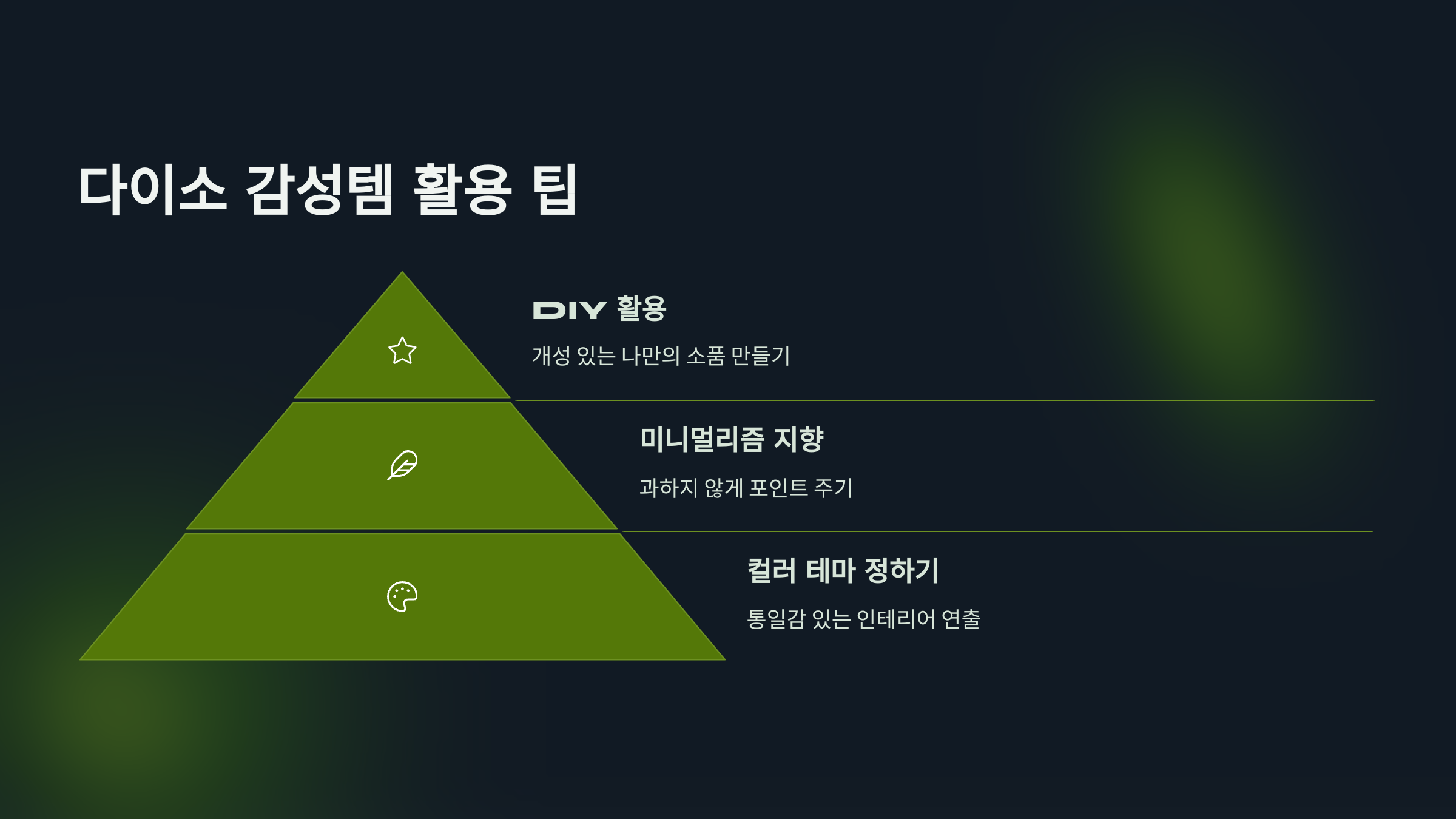 다이소 감성템 활용 팁

DIY 활용

개성 있는 나만의 소품 만들기

미니멀리즘 지향

과하지 않게 포인트 주기

컬러 테마 정하기

통일감 있는 인테리어 연출